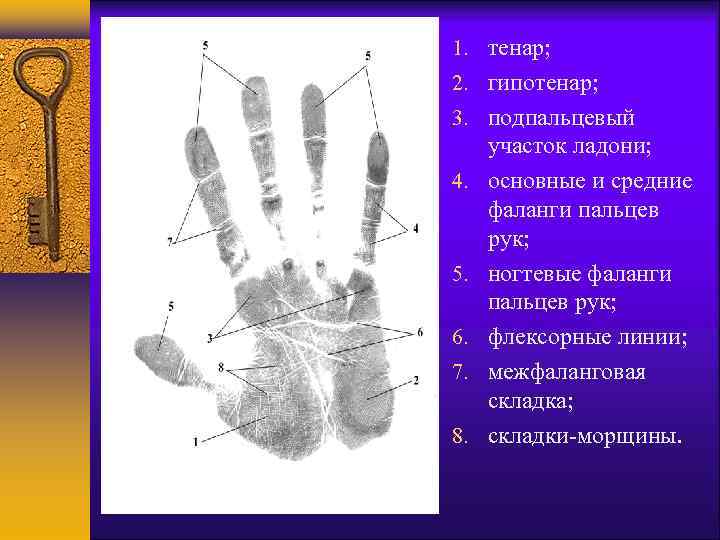 5
5
7
4
5
3
6
8
2
1

1. тенар;
2. гипотенар;
3. подпальцевый участок ладони;
4. основные и средние фаланги пальцев рук;
5. ногтевые фаланги пальцев рук;
6. флексорные линии;
7. межфаланговая складка;
8. складки-морщины.